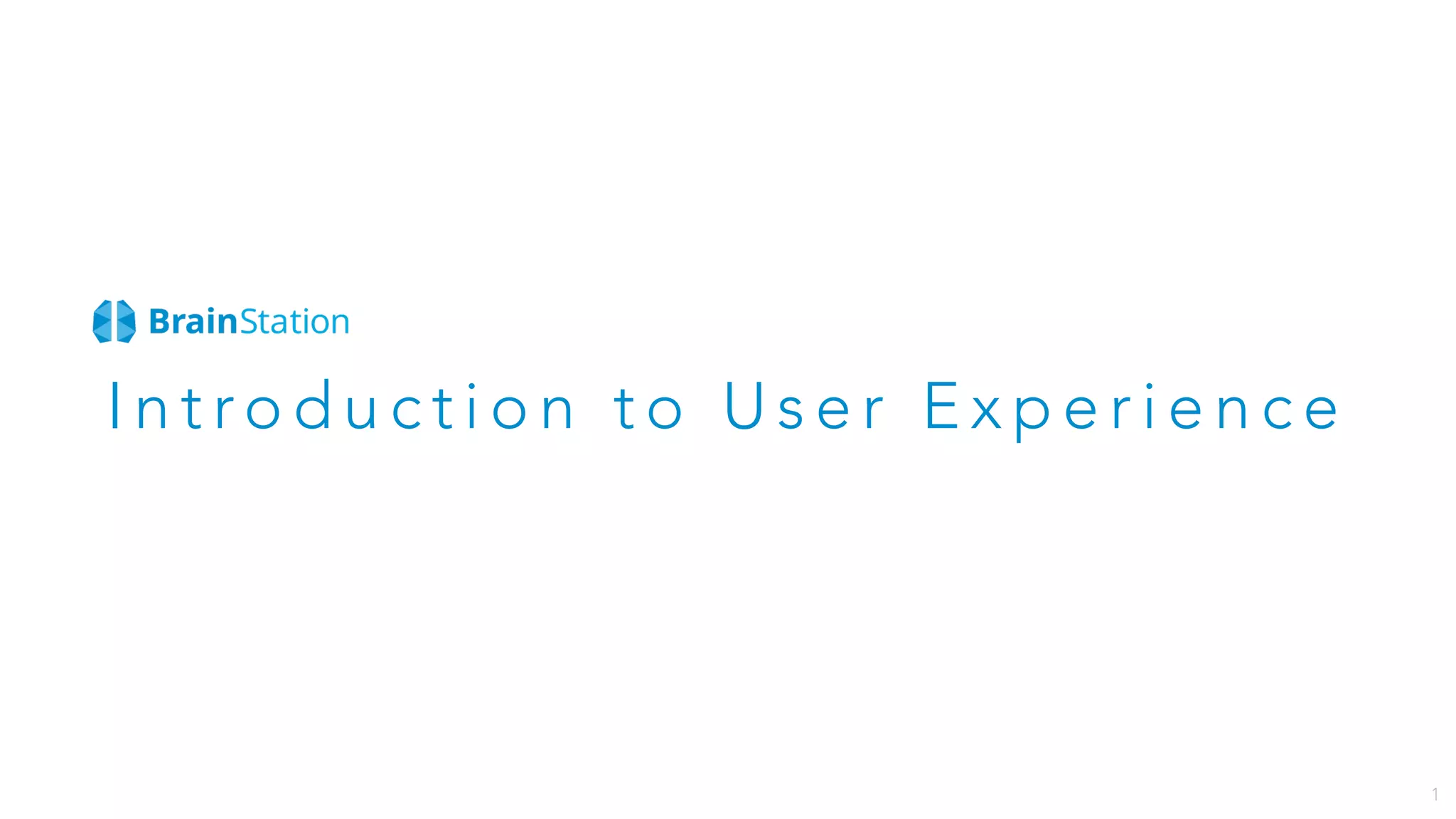 BrainStation

Introduction to User Experience

1